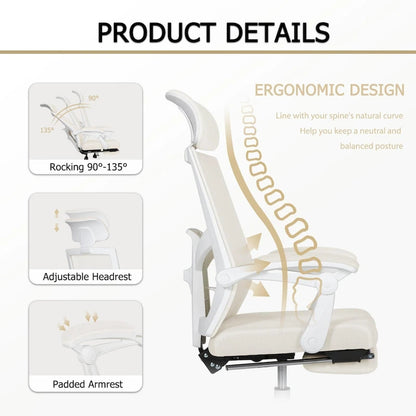 PRODUCT DETAILS

90°

135°

Rocking 90°-135°

Adjustable Headrest

Padded Armrest

ERGONOMIC DESIGN

Line with your spine's natural curve

Help you keep a neutral and

balanced posture